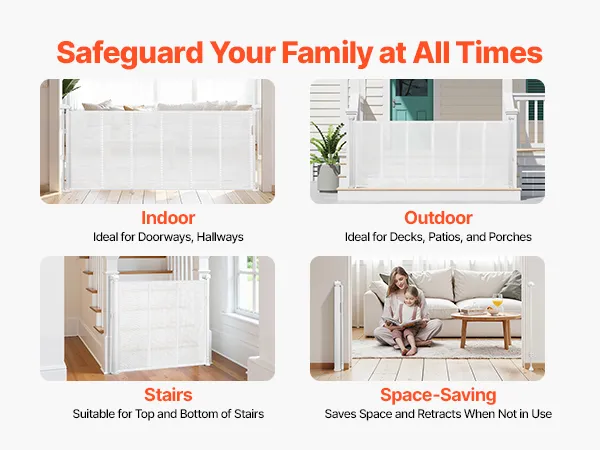 Safeguard Your Family at All Times

Indoor
Ideal for Doorways, Hallways

Outdoor
Ideal for Decks, Patios, and Porches

Stairs
Suitable for Top and Bottom of Stairs

Space-Saving
Saves Space and Retracts When Not in Use